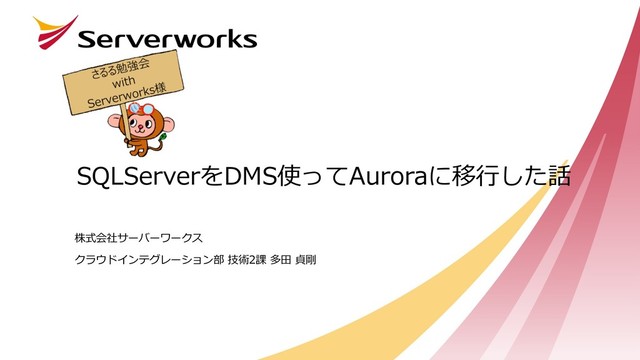 Serverworks

さるる勉強会
with
Serverworks様

SQLServerをDMS使ってAuroraに移行した話

株式会社サーバーワークス

クラウドインテグレーション部 技術2課 多田 貞剛